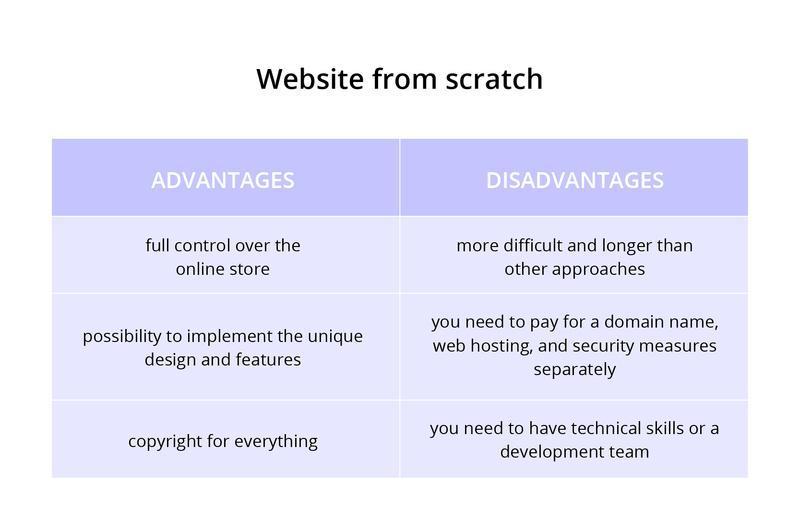 Website from scratch

| ADVANTAGES | DISADVANTAGES |
|---|---|
| full control over the online store | more difficult and longer than other approaches |
| possibility to implement the unique design and features | you need to pay for a domain name, web hosting, and security measures separately |
| copyright for everything | you need to have technical skills or a development team |